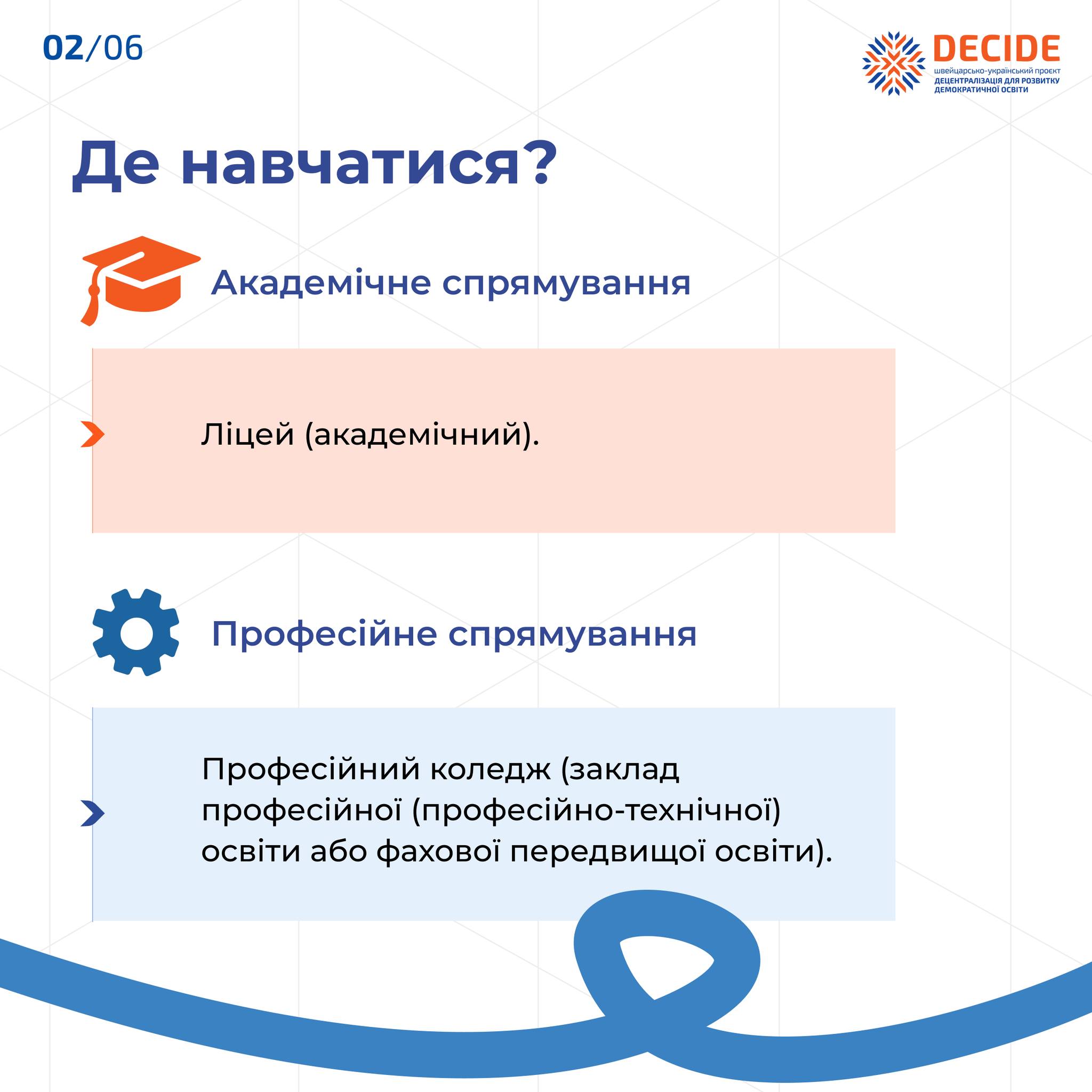 02/06

DECIDE
швейцарсько-український проєкт
ДЕЦЕНТРАЛІЗАЦІЯ ДЛЯ РОЗВИТКУ ДЕМОКРАТИЧНОЇ ОСВІТИ

Де навчатися?

Академічне спрямування

Ліцей (академічний).

Професійне спрямування

Професійний коледж (заклад професійної (професійно-технічної) освіти або фахової передвищої освіти).